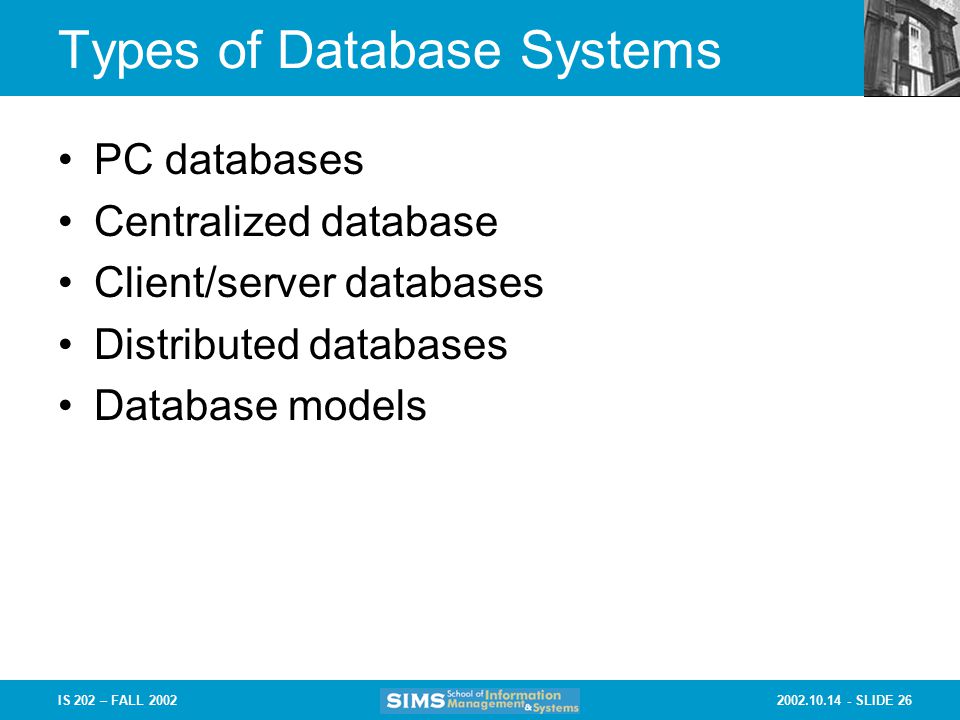 Types of Database Systems

• PC databases
• Centralized database
• Client/server databases
• Distributed databases
• Database models

IS 202 – FALL 2002

SIMS School of Information Management & Systems

2002.10.14 - SLIDE 26